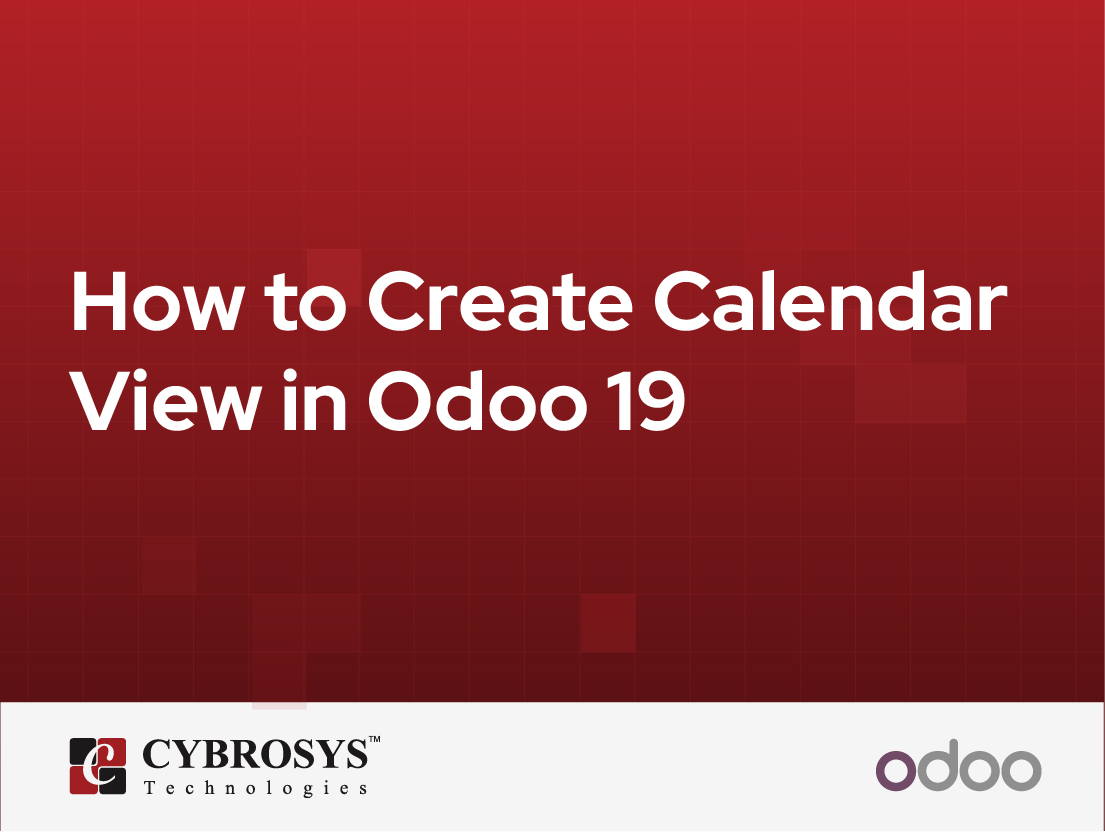 How to Create Calendar View in Odoo 19

CYBROSYS™
Technologies

odoo